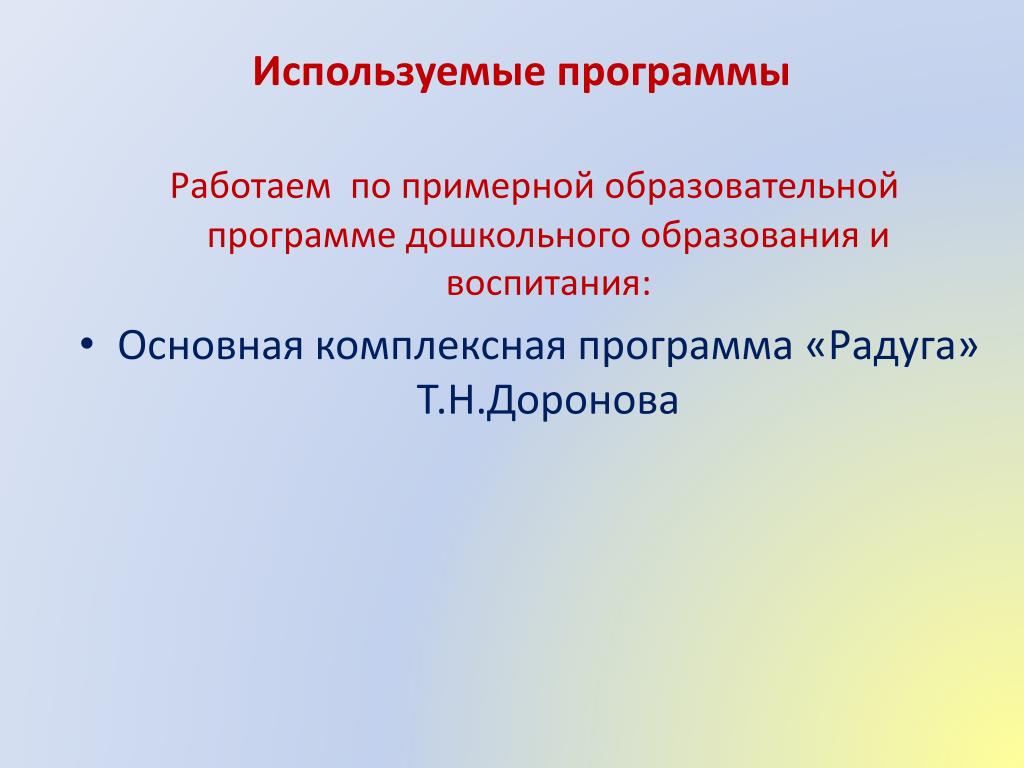 Используемые программы

Работаем по примерной образовательной программе дошкольного образования и воспитания:

• Основная комплексная программа «Радуга» Т.Н.Доронова